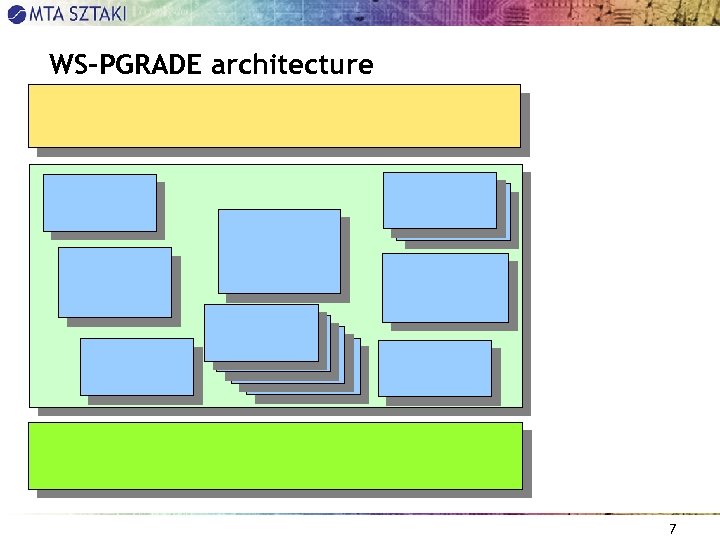 MTA SZTAKI

WS-PGRADE architecture

7